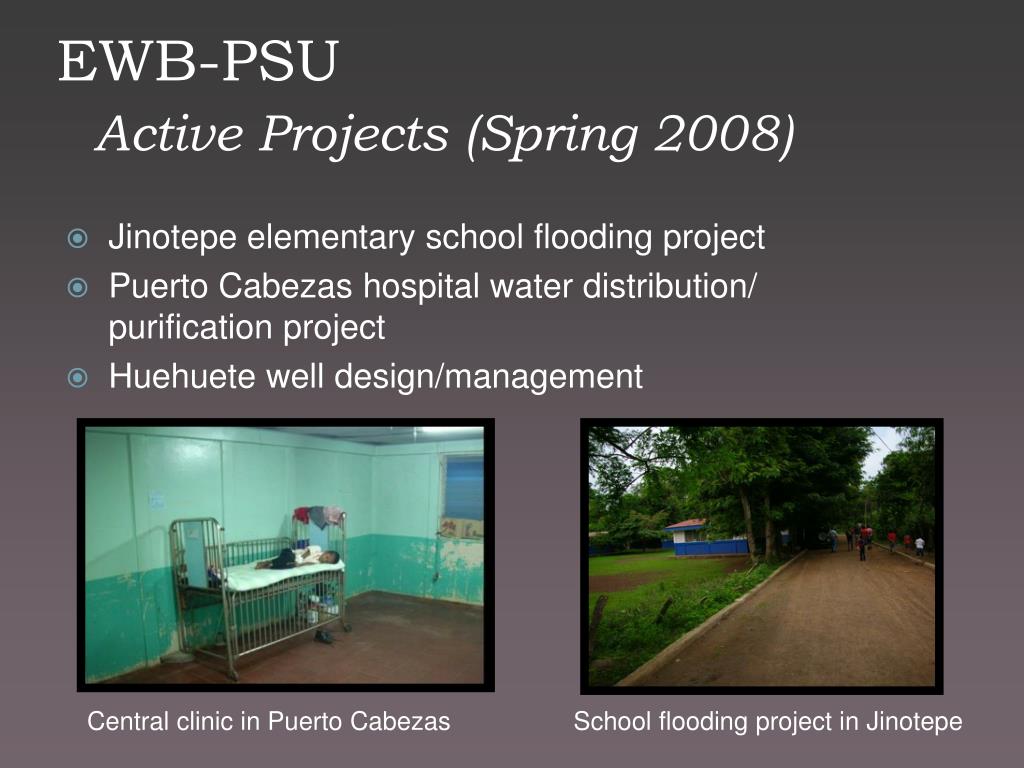 EWB-PSU
Active Projects (Spring 2008)

Jinotepe elementary school flooding project
Puerto Cabezas hospital water distribution/ purification project
Huehuete well design/management

Central clinic in Puerto Cabezas

School flooding project in Jinotepe